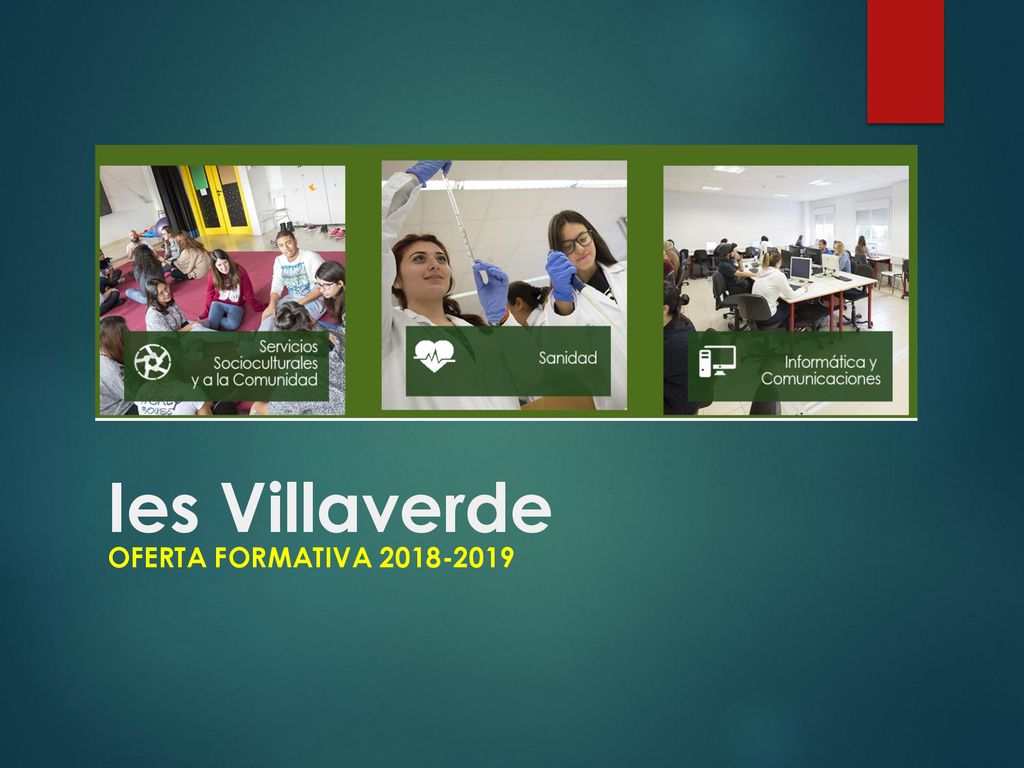 Servicios Socioculturales y a la Comunidad

Sanidad

Informática y Comunicaciones

Ies Villaverde
OFERTA FORMATIVA 2018-2019